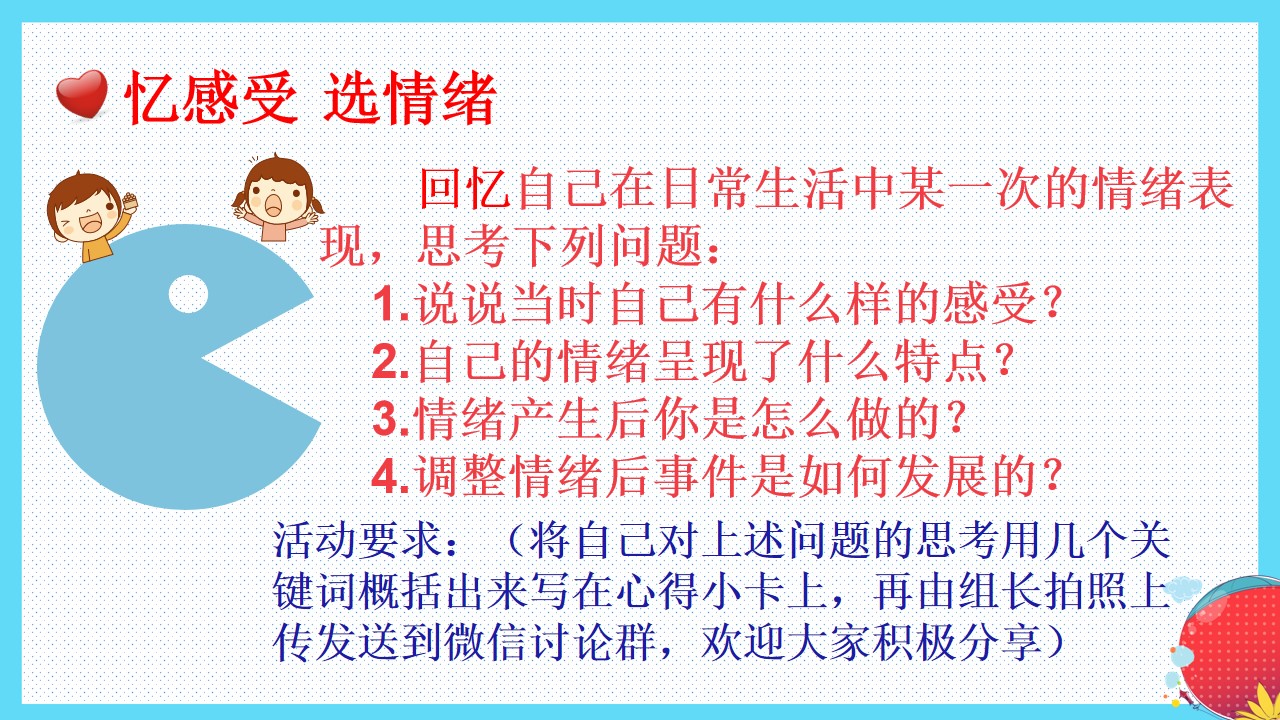 忆感受 选情绪

回忆自己在日常生活中某一次的情绪表现，思考下列问题：

1.说说当时自己有什么样的感受？
2.自己的情绪呈现了什么特点？
3.情绪产生后你是怎么做的？
4.调整情绪后事件是如何发展的？

活动要求：（将自己对上述问题的思考用几个关键词概括出来写在心得小卡上，再由组长拍照上传发送到微信讨论群，欢迎大家积极分享）